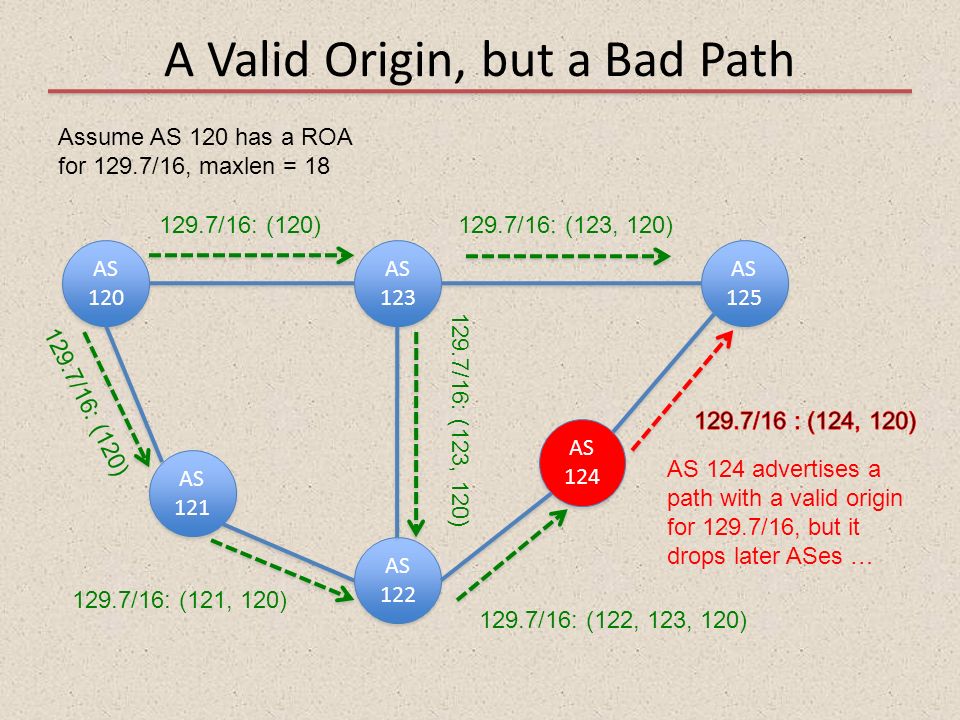 A Valid Origin, but a Bad Path

Assume AS 120 has a ROA for 129.7/16, maxlen = 18

129.7/16: (120)

129.7/16: (123, 120)

AS 120

AS 123

AS 125

129.7/16: (120)

129.7/16: (123, 120)

129.7/16 : (124, 120)

AS 124

AS 124 advertises a path with a valid origin for 129.7/16, but it drops later ASes …

AS 121

AS 122

129.7/16: (121, 120)

129.7/16: (122, 123, 120)